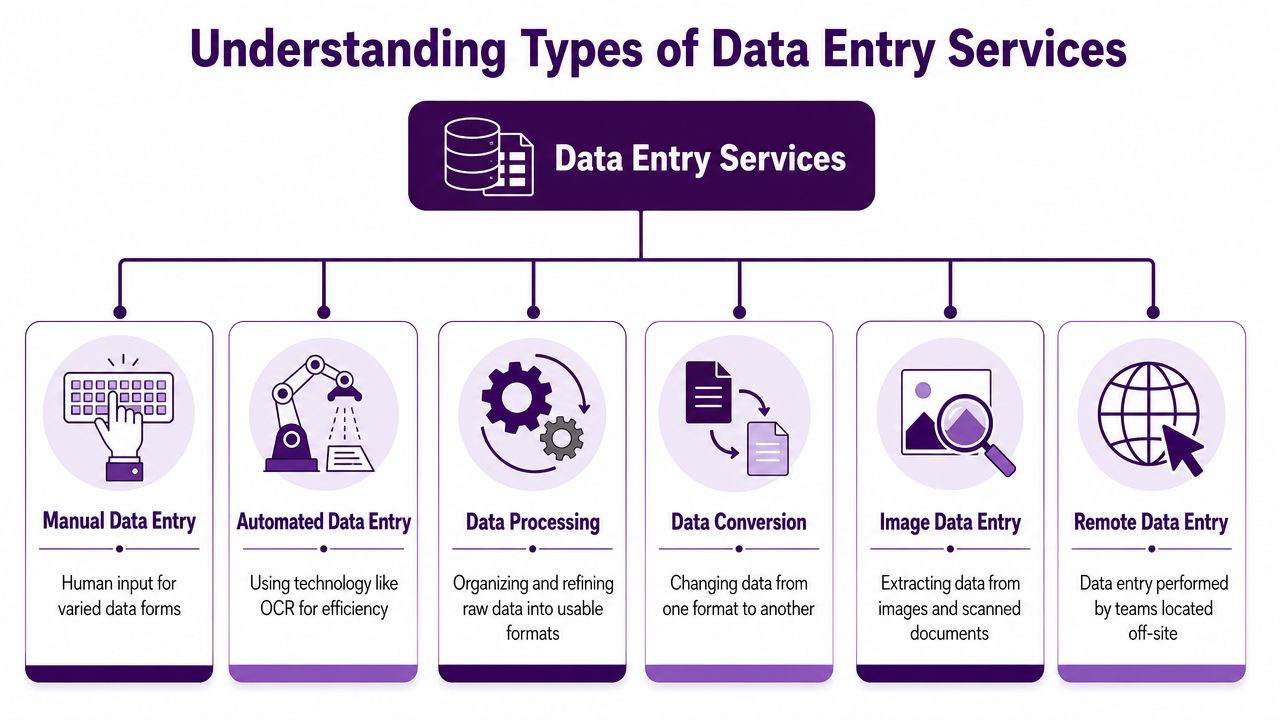 Understanding Types of Data Entry Services

Data Entry Services

Manual Data Entry

Human input for varied data forms

Automated Data Entry

Using technology like OCR for efficiency

Data Processing

Organizing and refining raw data into usable formats

Data Conversion

Changing data from one format to another

Image Data Entry

Extracting data from images and scanned documents

Remote Data Entry

Data entry performed by teams located off-site